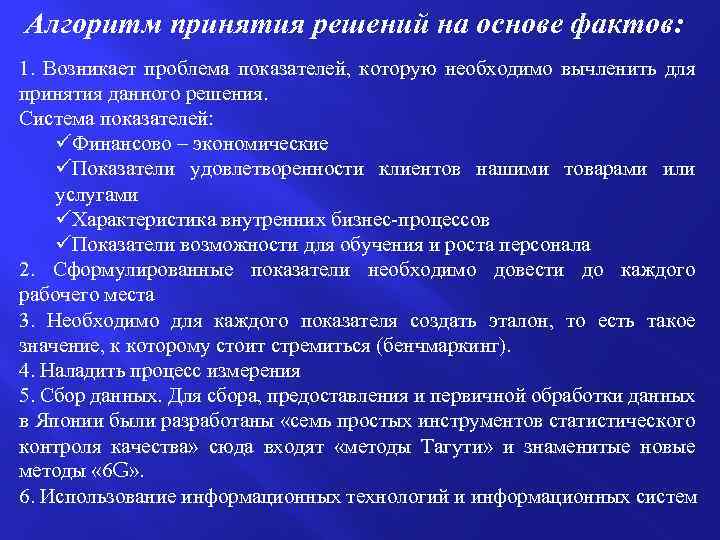 Алгоритм принятия решений на основе фактов:

1. Возникает проблема показателей, которую необходимо вычленить для принятия данного решения.
Система показателей:
✓Финансово – экономические
✓Показатели удовлетворенности клиентов нашими товарами или услугами
✓Характеристика внутренних бизнес-процессов
✓Показатели возможности для обучения и роста персонала
2. Сформулированные показатели необходимо довести до каждого рабочего места
3. Необходимо для каждого показателя создать эталон, то есть такое значение, к которому стоит стремиться (бенчмаркинг).
4. Наладить процесс измерения
5. Сбор данных. Для сбора, предоставления и первичной обработки данных в Японии были разработаны «семь простых инструментов статистического контроля качества» сюда входят «методы Тагути» и знаменитые новые методы «6G».
6. Использование информационных технологий и информационных систем